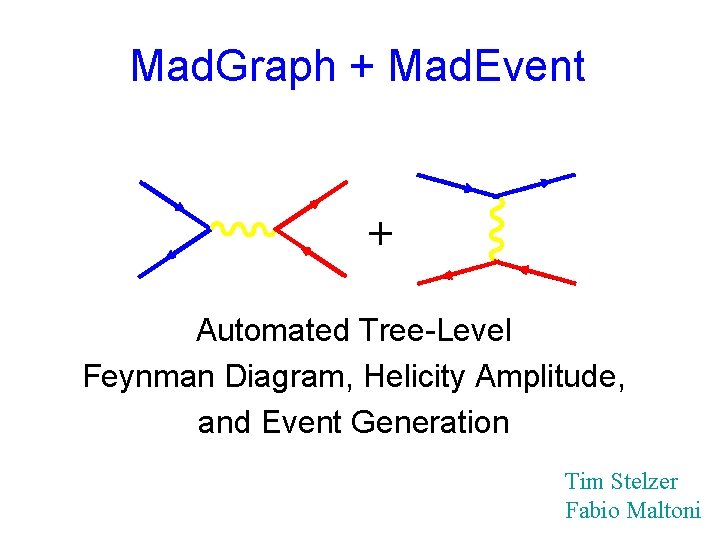 MadGraph + MadEvent

+

Automated Tree-Level
Feynman Diagram, Helicity Amplitude,
and Event Generation

Tim Stelzer
Fabio Maltoni